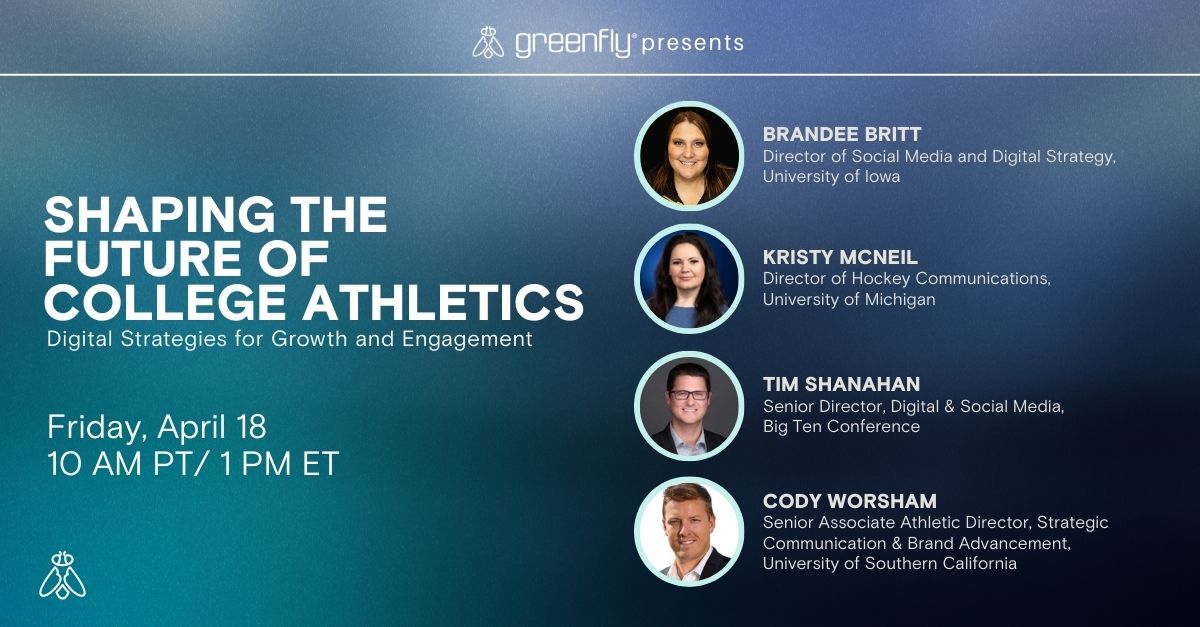 greenfly® presents

SHAPING THE FUTURE OF COLLEGE ATHLETICS
Digital Strategies for Growth and Engagement

Friday, April 18
10 AM PT/ 1 PM ET

BRANDEE BRITT
Director of Social Media and Digital Strategy, University of Iowa

KRISTY MCNEIL
Director of Hockey Communications, University of Michigan

TIM SHANAHAN
Senior Director, Digital & Social Media, Big Ten Conference

CODY WORSHAM
Senior Associate Athletic Director, Strategic Communication & Brand Advancement, University of Southern California